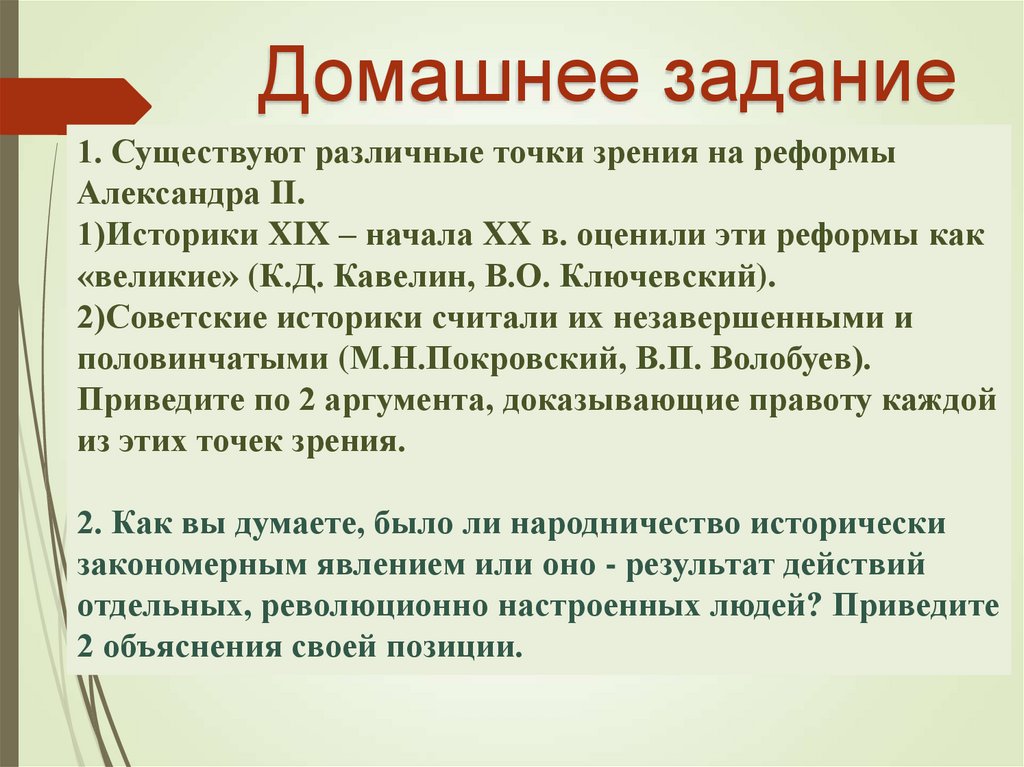 Домашнее задание

1. Существуют различные точки зрения на реформы Александра II.
1)Историки XIX – начала XX в. оценили эти реформы как «великие» (К.Д. Кавелин, В.О. Ключевский).
2)Советские историки считали их незавершенными и половинчатыми (М.Н.Покровский, В.П. Волобуев).
Приведите по 2 аргумента, доказывающие правоту каждой из этих точек зрения.

2. Как вы думаете, было ли народничество исторически закономерным явлением или оно - результат действий отдельных, революционно настроенных людей? Приведите 2 объяснения своей позиции.